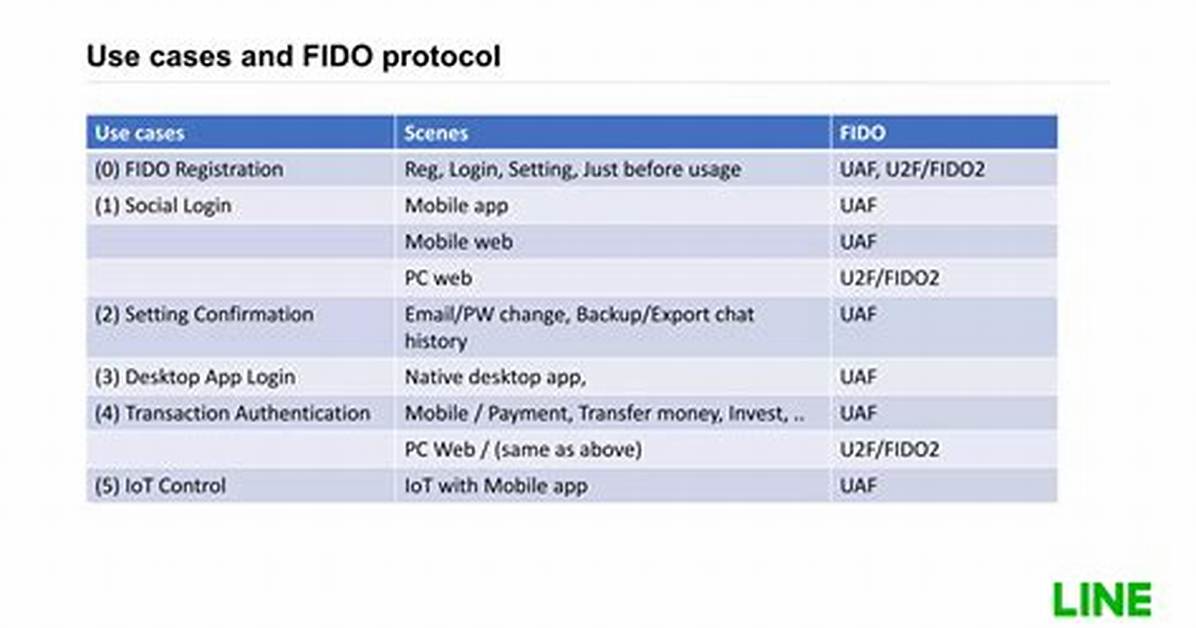 Use cases and FIDO protocol

| Use cases | Scenes | FIDO |
|---|---|---|
| (0) FIDO Registration | Reg, Login, Setting, Just before usage | UAF, U2F/FIDO2 |
| (1) Social Login | Mobile app | UAF |
| | Mobile web | UAF |
| | PC web | U2F/FIDO2 |
| (2) Setting Confirmation | Email/PW change, Backup/Export chat history | UAF |
| (3) Desktop App Login | Native desktop app, | UAF |
| (4) Transaction Authentication | Mobile / Payment, Transfer money, Invest, .. | UAF |
| | PC Web / (same as above) | U2F/FIDO2 |
| (5) IoT Control | IoT with Mobile app | UAF |

LINE